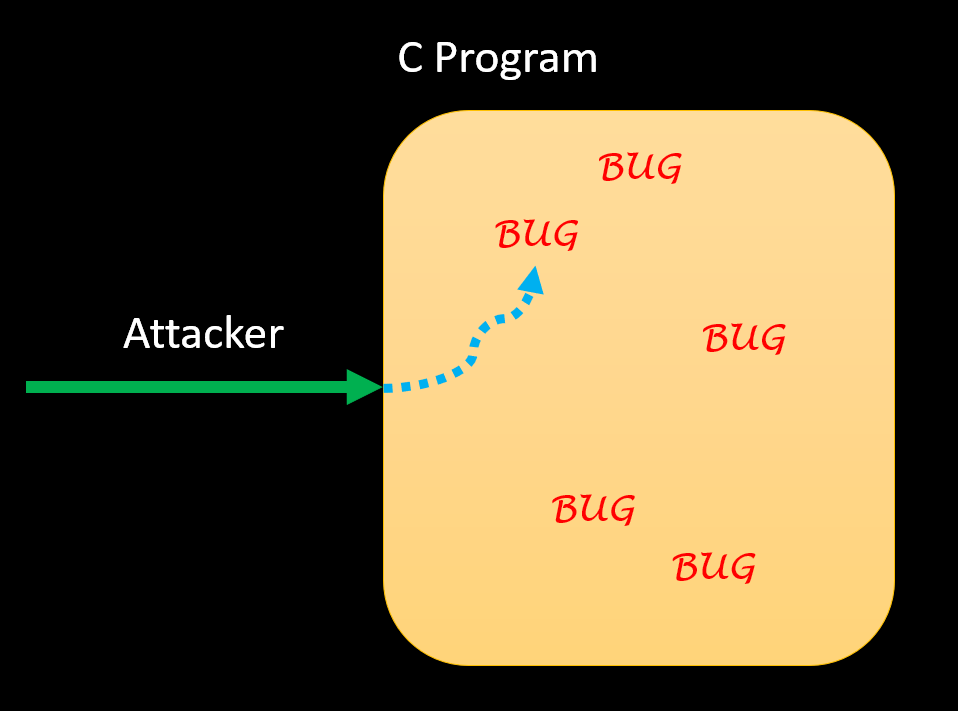 C Program

BUG

BUG

Attacker

BUG

BUG

BUG